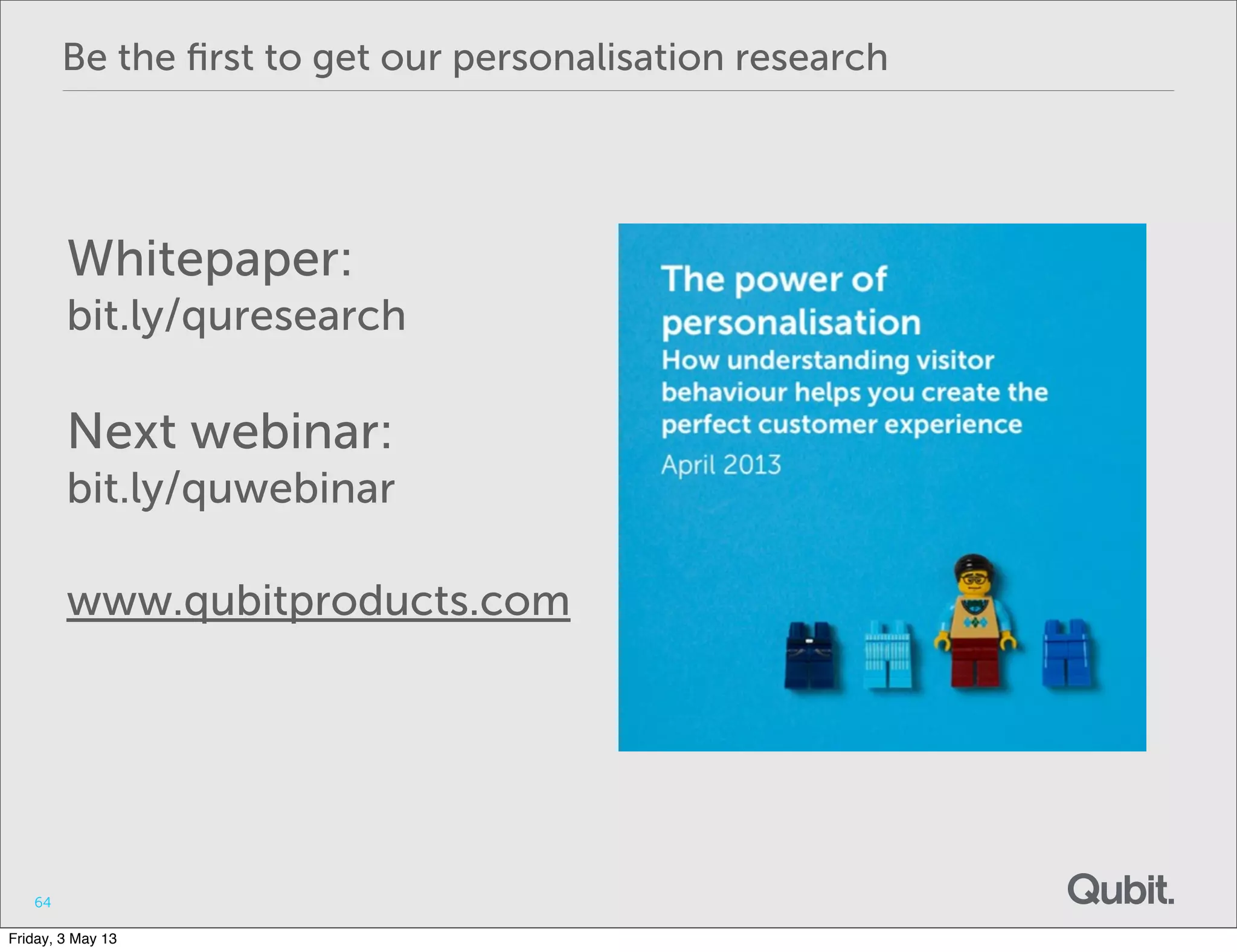 Be the first to get our personalisation research

Whitepaper:
bit.ly/quresearch

Next webinar:
bit.ly/quwebinar

www.qubitproducts.com

The power of personalisation
How understanding visitor behaviour helps you create the perfect customer experience
April 2013

64

Qubit.

Friday, 3 May 13